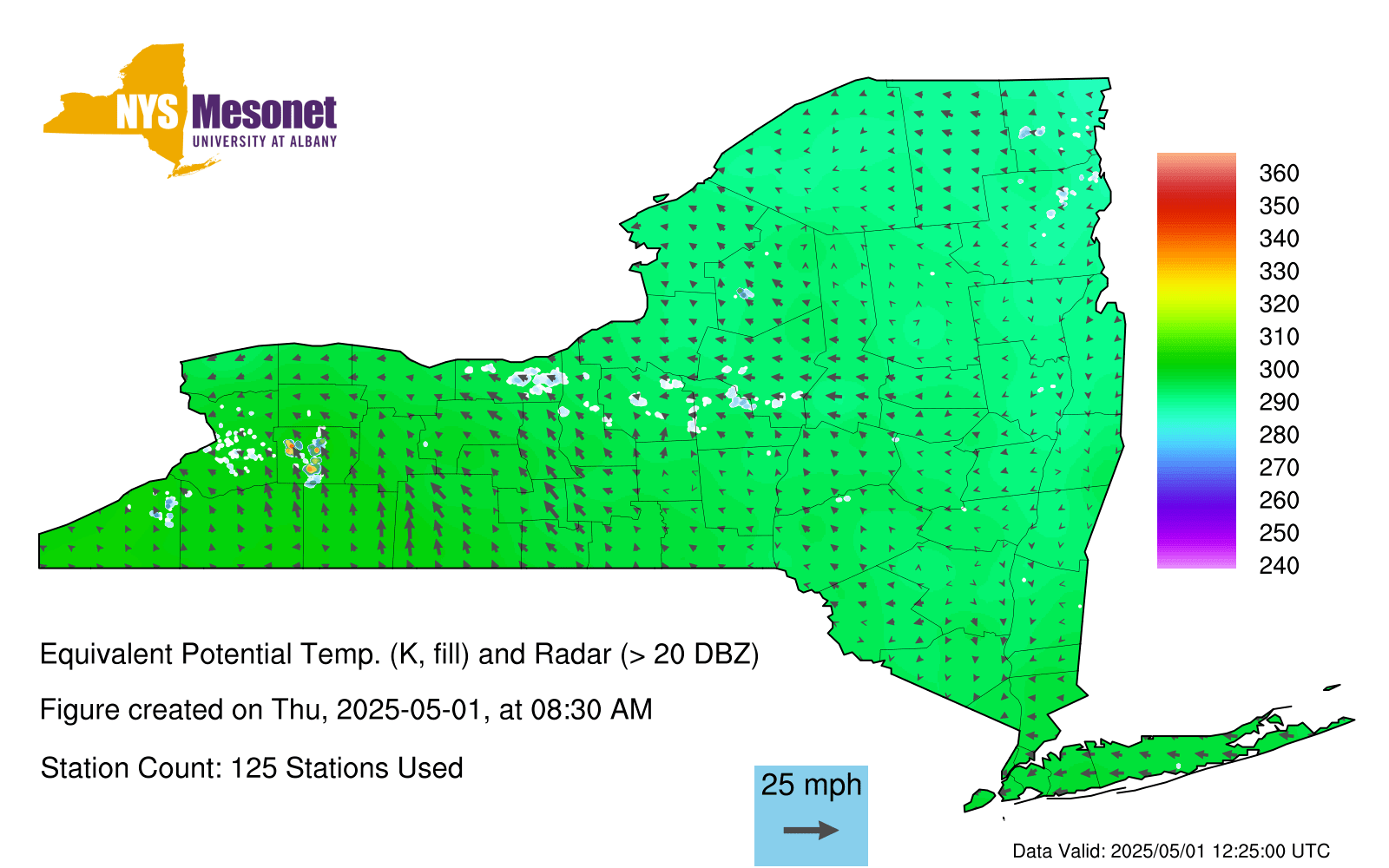 NYS Mesonet
UNIVERSITY AT ALBANY

360
350
340
330
320
310
300
290
280
270
260
250
240

Equivalent Potential Temp. (K, fill) and Radar (> 20 DBZ)

Figure created on Thu, 2025-05-01, at 08:30 AM

Station Count: 125 Stations Used

25 mph

Data Valid: 2025/05/01 12:25:00 UTC